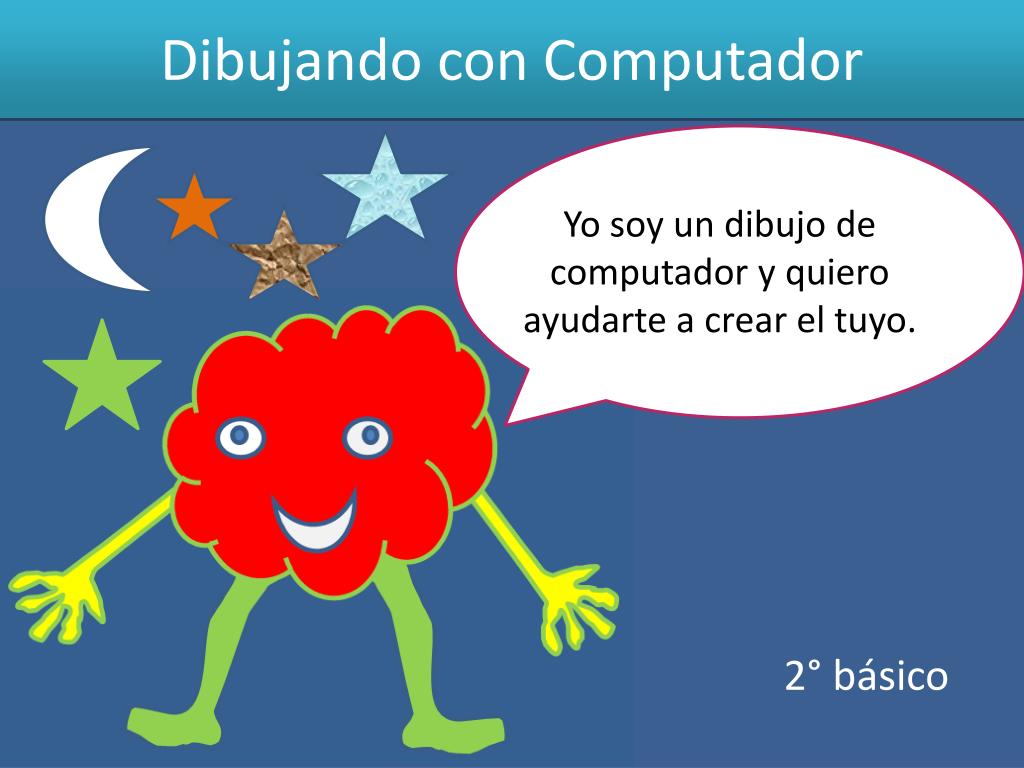 Dibujando con Computador

Yo soy un dibujo de computador y quiero ayudarte a crear el tuyo.

2° básico